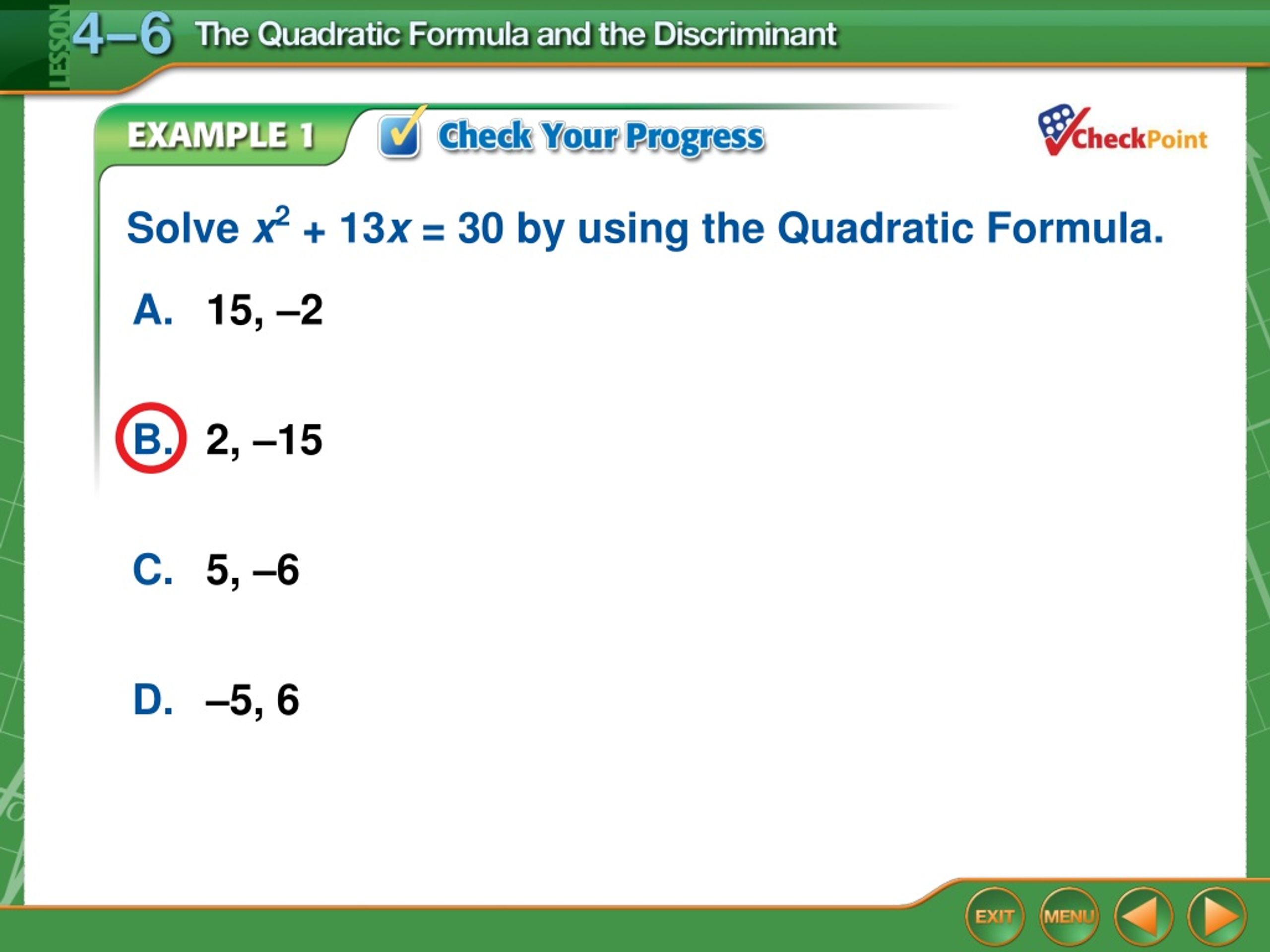 LESSON 4–6 The Quadratic Formula and the Discriminant

EXAMPLE 1 Check Your Progress

CheckPoint

Solve $x^2 + 13x = 30$ by using the Quadratic Formula.

A. 15, –2

B. 2, –15

C. 5, –6

D. –5, 6

EXIT MENU